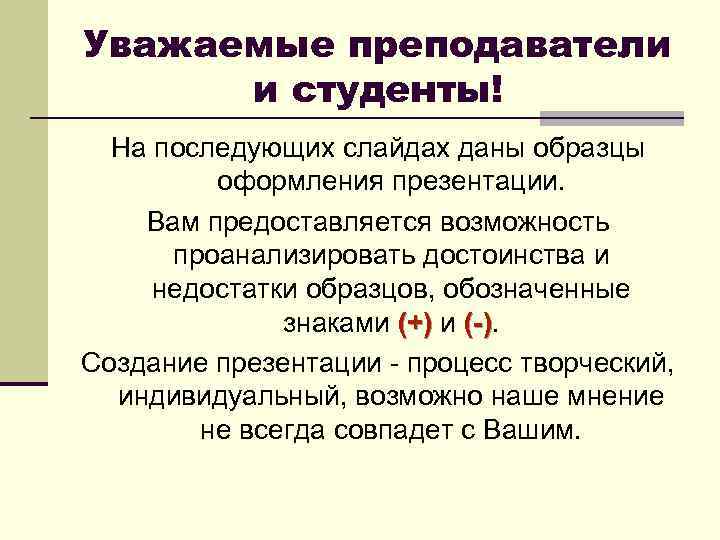 Уважаемые преподаватели и студенты!

На последующих слайдах даны образцы оформления презентации.

Вам предоставляется возможность проанализировать достоинства и недостатки образцов, обозначенные знаками (+) и (-).

Создание презентации - процесс творческий, индивидуальный, возможно наше мнение не всегда совпадет с Вашим.